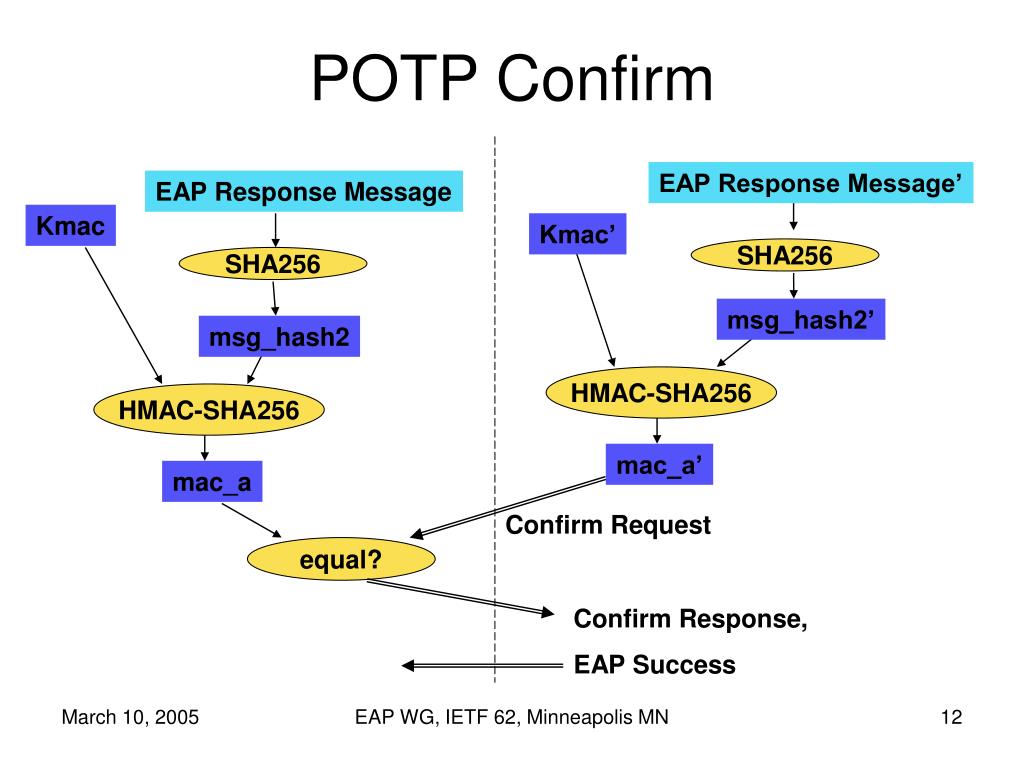 POTP Confirm

EAP Response Message

Kmac

SHA256

msg_hash2

HMAC-SHA256

mac_a

equal?

EAP Response Message’

Kmac’

SHA256

msg_hash2’

HMAC-SHA256

mac_a’

Confirm Request

Confirm Response,

EAP Success

March 10, 2005

EAP WG, IETF 62, Minneapolis MN

12